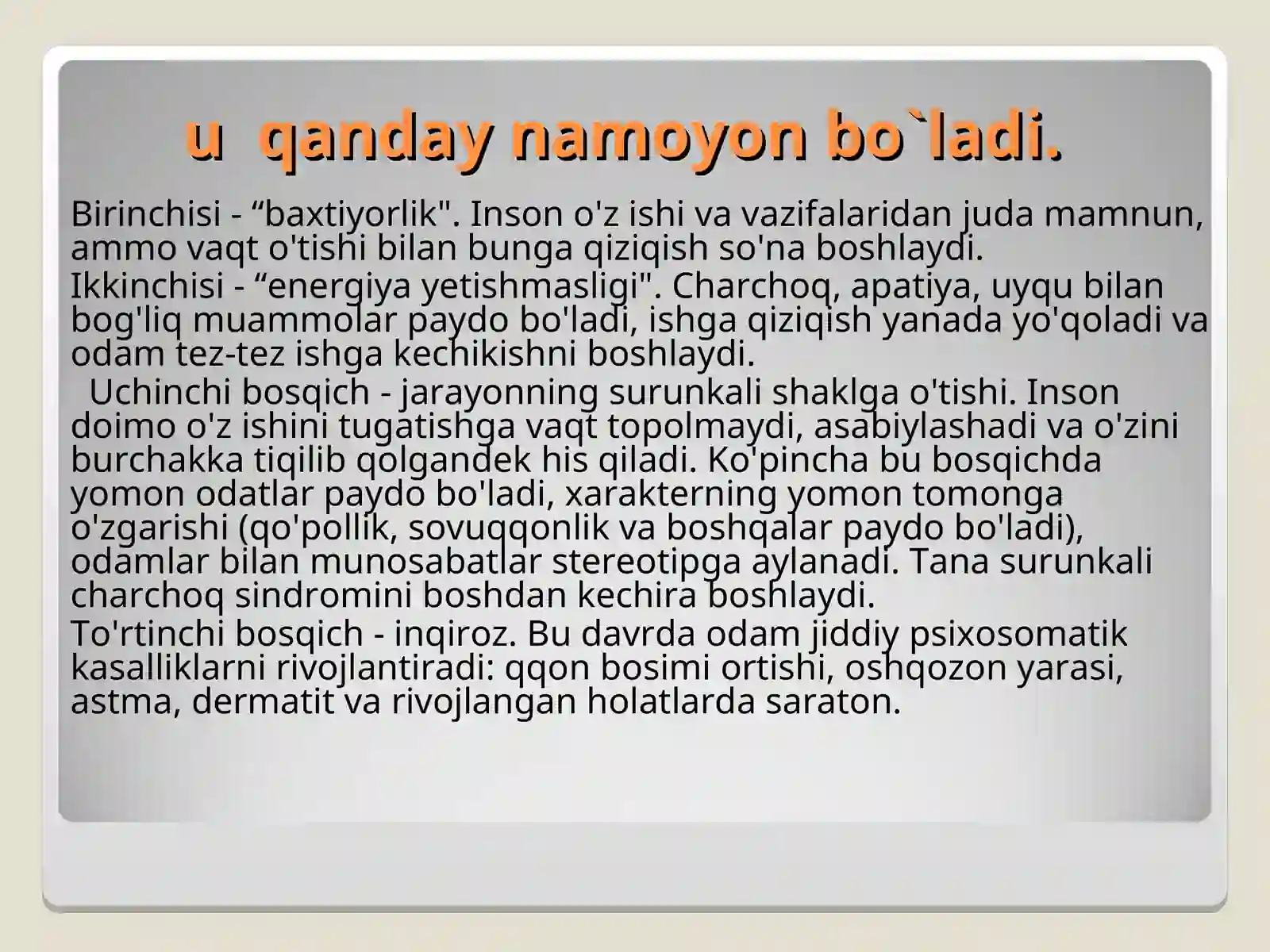 u  qanday namoyon bo`ladi.

Birinchisi - “baxtiyorlik". Inson o'z ishi va vazifalaridan juda mamnun, ammo vaqt o'tishi bilan bunga qiziqish so'na boshlaydi.

Ikkinchisi - “energiya yetishmasligi". Charchoq, apatiya, uyqu bilan bog'liq muammolar paydo bo'ladi, ishga qiziqish yanada yo'qoladi va odam tez-tez ishga kechikishni boshlaydi.

Uchinchi bosqich - jarayonning surunkali shaklga o'tishi. Inson doimo o'z ishini tugatishga vaqt topolmaydi, asabiylashadi va o'zini burchakka tiqilib qolgandek his qiladi. Ko'pincha bu bosqichda yomon odatlar paydo bo'ladi, xarakterning yomon tomonga o'zgarishi (qo'pollik, sovuqqonlik va boshqalar paydo bo'ladi), odamlar bilan munosabatlar stereotipga aylanadi. Tana surunkali charchoq sindromini boshdan kechira boshlaydi.

To'rtinchi bosqich - inqiroz. Bu davrda odam jiddiy psixosomatik kasalliklarni rivojlantiradi: qqon bosimi ortishi, oshqozon yarasi, astma, dermatit va rivojlangan holatlarda saraton.